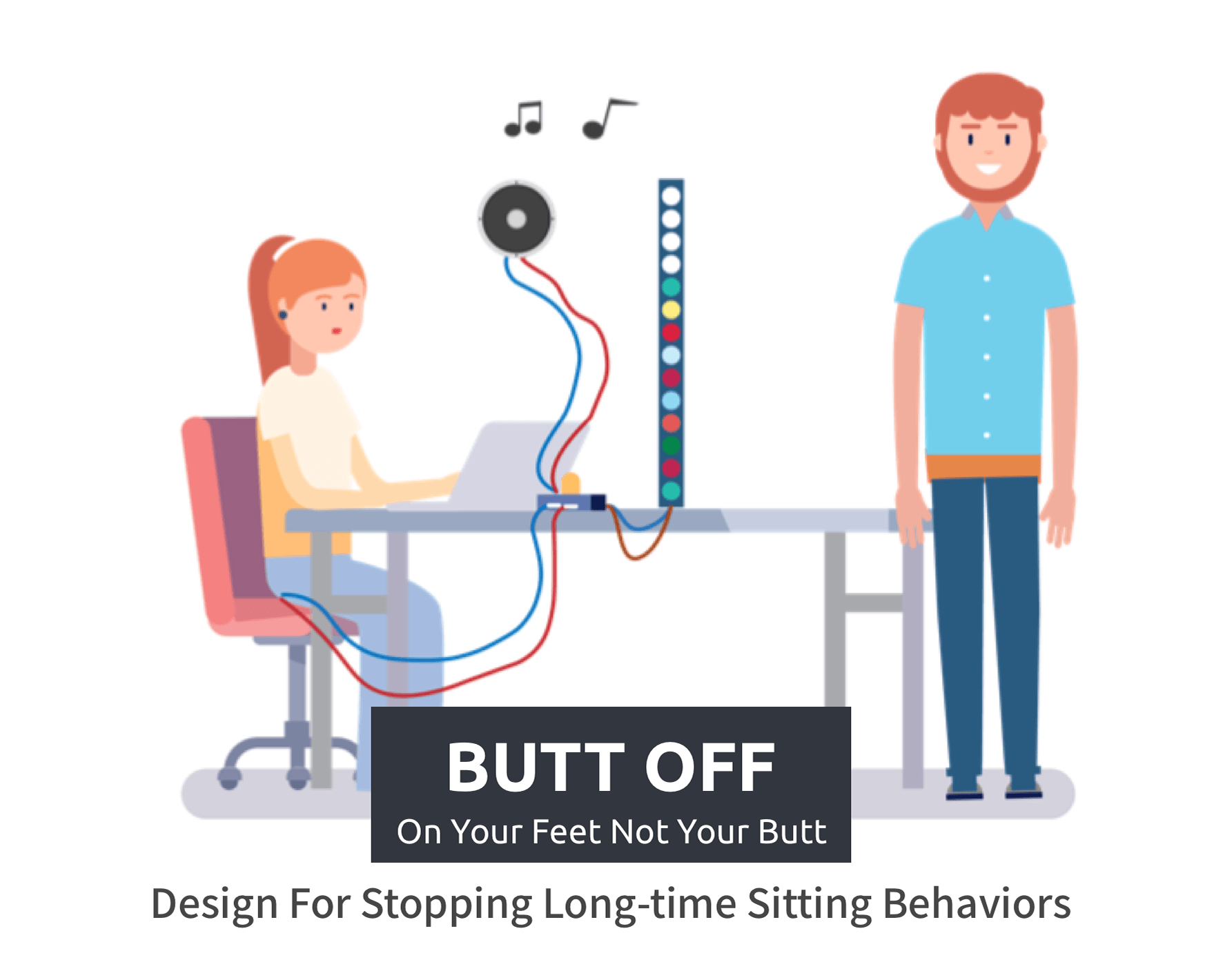 BUTT OFF
On Your Feet Not Your Butt

Design For Stopping Long-time Sitting Behaviors